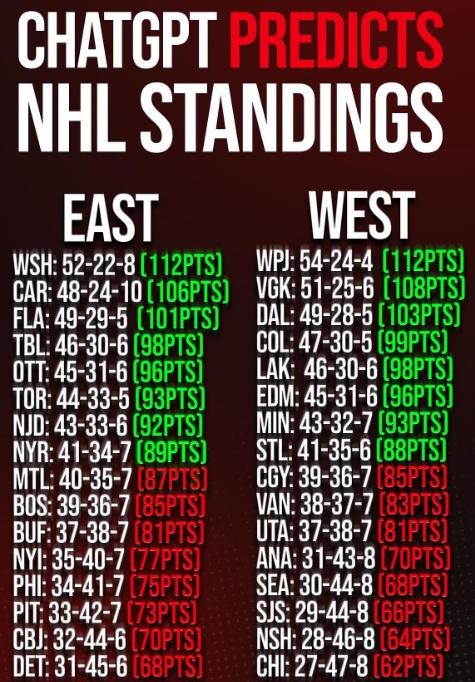 CHATGPT PREDICTS NHL STANDINGS

EAST

WSH: 52-22-8 (112PTS)
CAR: 48-24-10 (106PTS)
FLA: 49-29-5 (101PTS)
TBL: 46-30-6 (98PTS)
OTT: 45-31-6 (96PTS)
TOR: 44-33-5 (93PTS)
NJD: 43-33-6 (92PTS)
NYR: 41-34-7 (89PTS)
MTL: 40-35-7 (87PTS)
BOS: 39-36-7 (85PTS)
BUF: 37-38-7 (81PTS)
NYI: 35-40-7 (77PTS)
PHI: 34-41-7 (75PTS)
PIT: 33-42-7 (73PTS)
CBJ: 32-44-6 (70PTS)
DET: 31-45-6 (68PTS)

WEST

WPJ: 54-24-4 (112PTS)
VGK: 51-25-6 (108PTS)
DAL: 49-28-5 (103PTS)
COL: 47-30-5 (99PTS)
LAK: 46-30-6 (98PTS)
EDM: 45-31-6 (96PTS)
MIN: 43-32-7 (93PTS)
STL: 41-35-6 (88PTS)
CGY: 39-36-7 (85PTS)
VAN: 38-37-7 (83PTS)
UTA: 37-38-7 (81PTS)
ANA: 31-43-8 (70PTS)
SEA: 30-44-8 (68PTS)
SJS: 29-44-8 (66PTS)
NSH: 28-46-8 (64PTS)
CHI: 27-47-8 (62PTS)